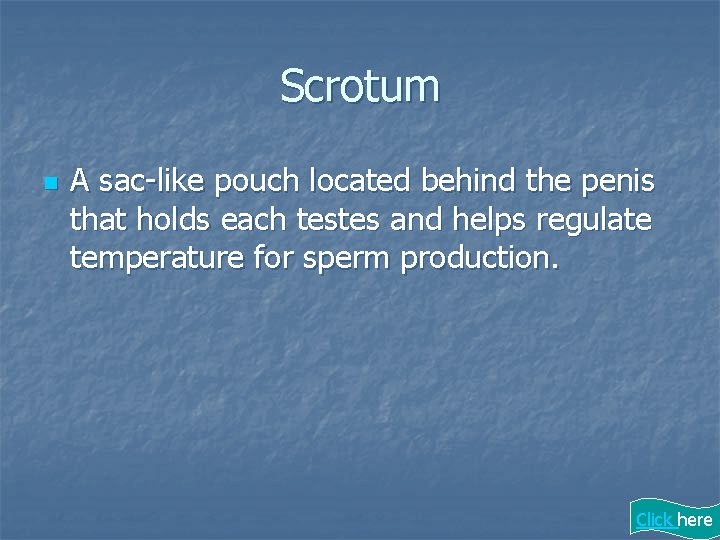 Scrotum

A sac-like pouch located behind the penis that holds each testes and helps regulate temperature for sperm production.

Click here